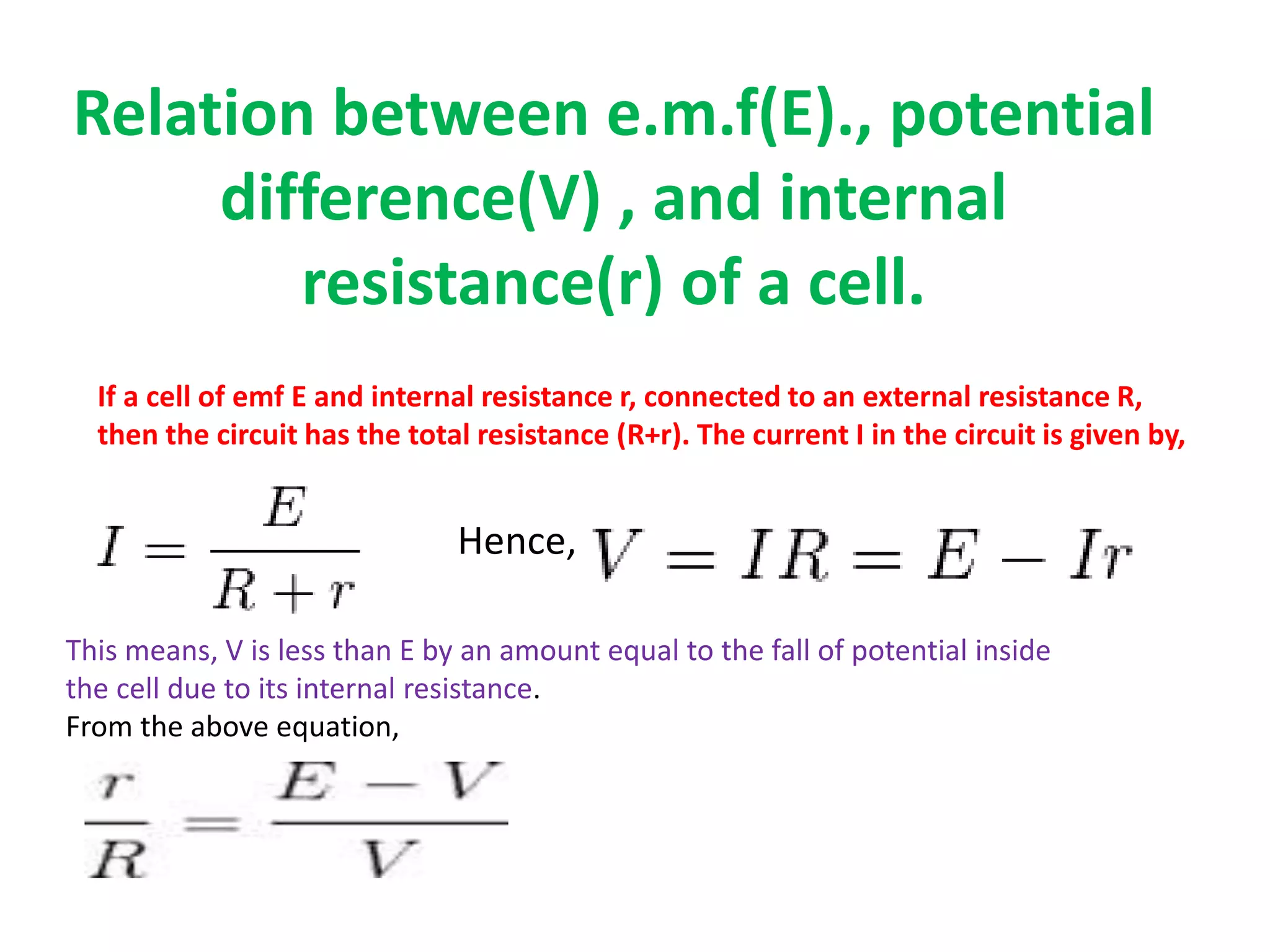 Relation between e.m.f(E)., potential difference(V) , and internal resistance(r) of a cell.

If a cell of emf E and internal resistance r, connected to an external resistance R, then the circuit has the total resistance (R+r). The current I in the circuit is given by,

$I = \frac{E}{R+r}$ Hence, $V = IR = E - Ir$

This means, V is less than E by an amount equal to the fall of potential inside the cell due to its internal resistance.
From the above equation,

$\frac{r}{R} = \frac{E-V}{V}$